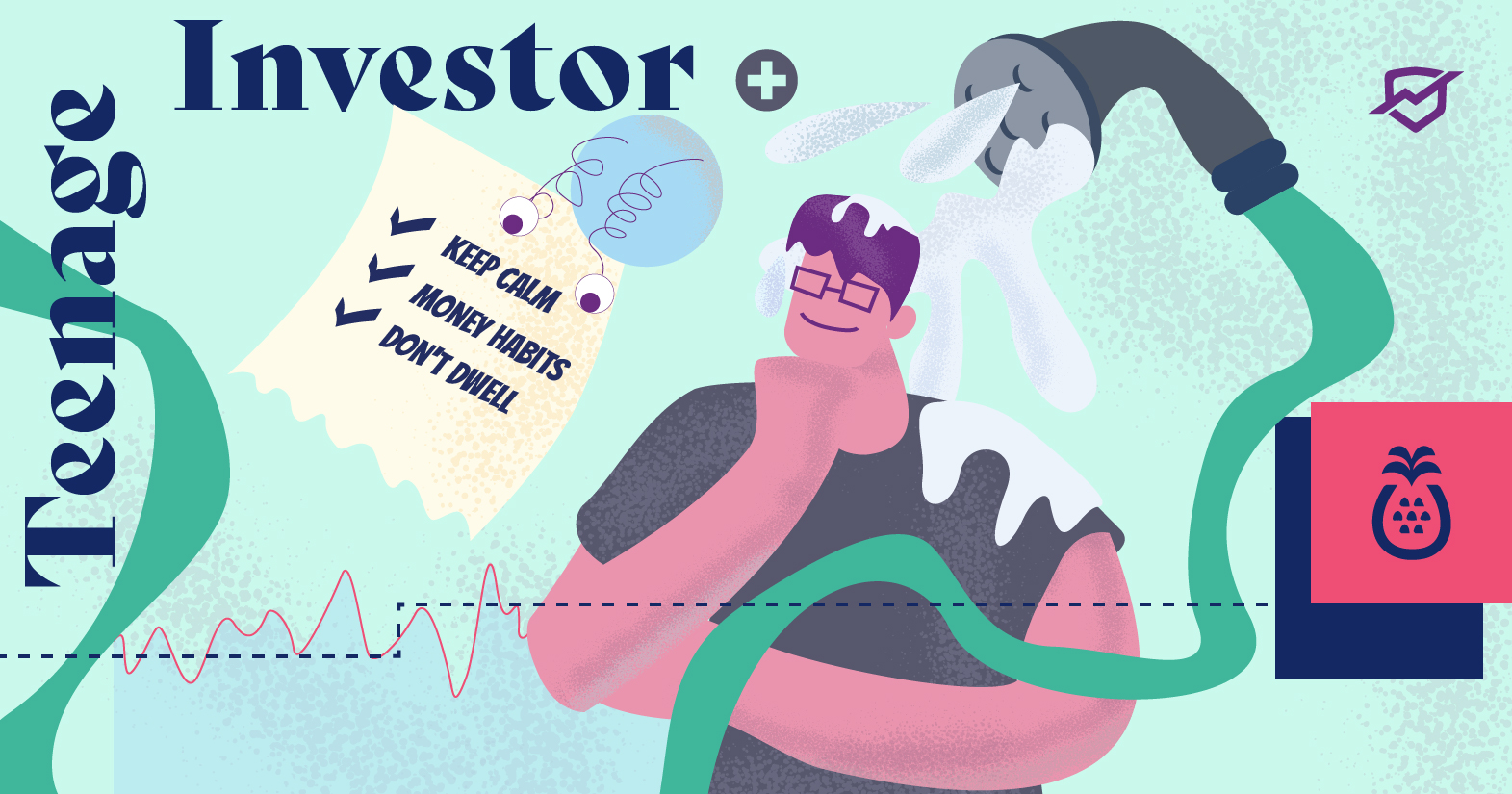 Teenage Investor +

KEEP CALM
MONEY HABITS
DON'T DWELL